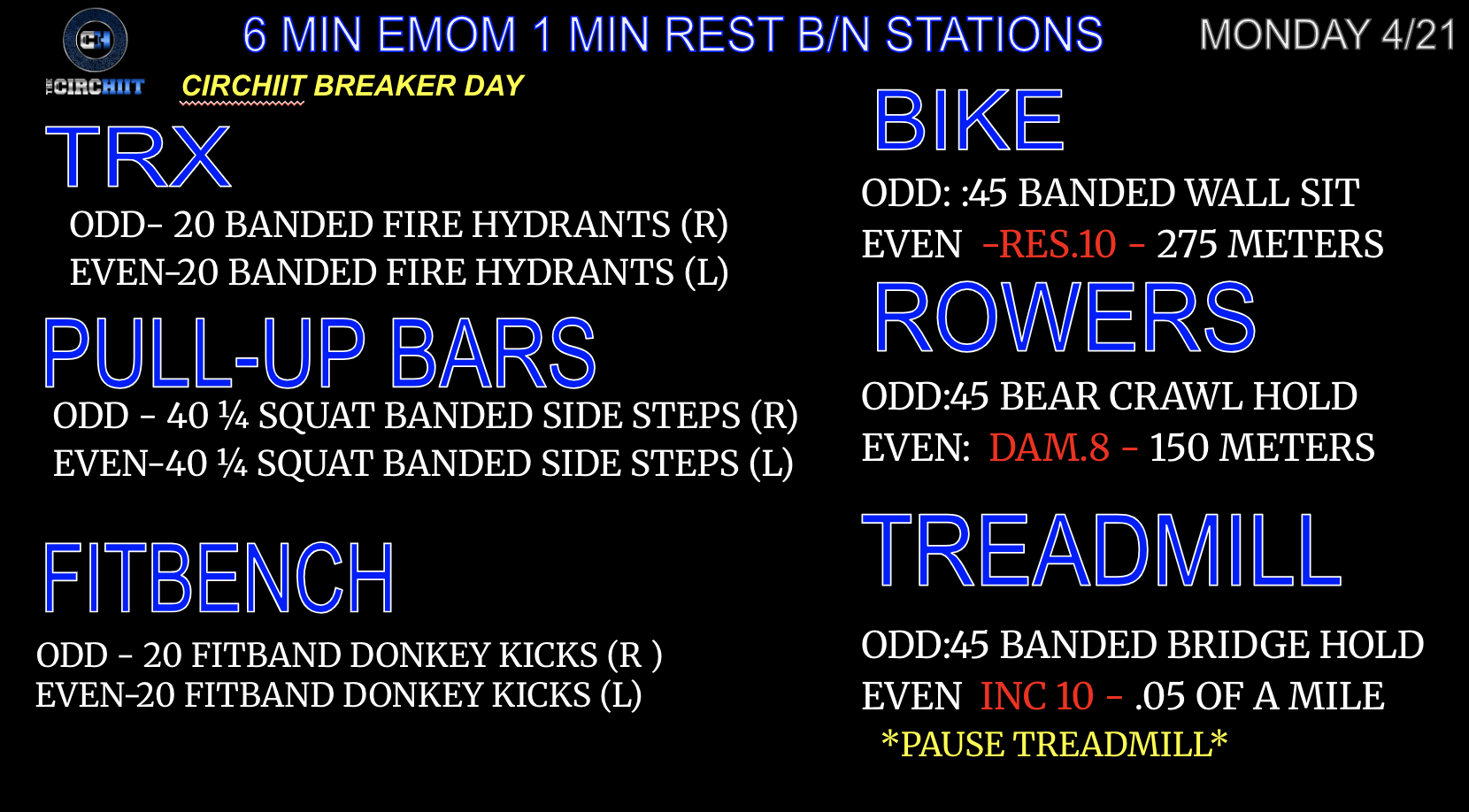 CH
THE CIRCHIIT

6 MIN EMOM 1 MIN REST B/N STATIONS

MONDAY 4/21

CIRCHIIT BREAKER DAY

TRX

ODD- 20 BANDED FIRE HYDRANTS (R)
EVEN-20 BANDED FIRE HYDRANTS (L)

PULL-UP BARS

ODD - 40 ¼ SQUAT BANDED SIDE STEPS (R)
EVEN-40 ¼ SQUAT BANDED SIDE STEPS (L)

FITBENCH

ODD - 20 FITBAND DONKEY KICKS (R )
EVEN-20 FITBAND DONKEY KICKS (L)

BIKE

ODD: :45 BANDED WALL SIT
EVEN -RES.10 - 275 METERS

ROWERS

ODD:45 BEAR CRAWL HOLD
EVEN: DAM.8 - 150 METERS

TREADMILL

ODD:45 BANDED BRIDGE HOLD
EVEN INC 10 - .05 OF A MILE
*PAUSE TREADMILL*